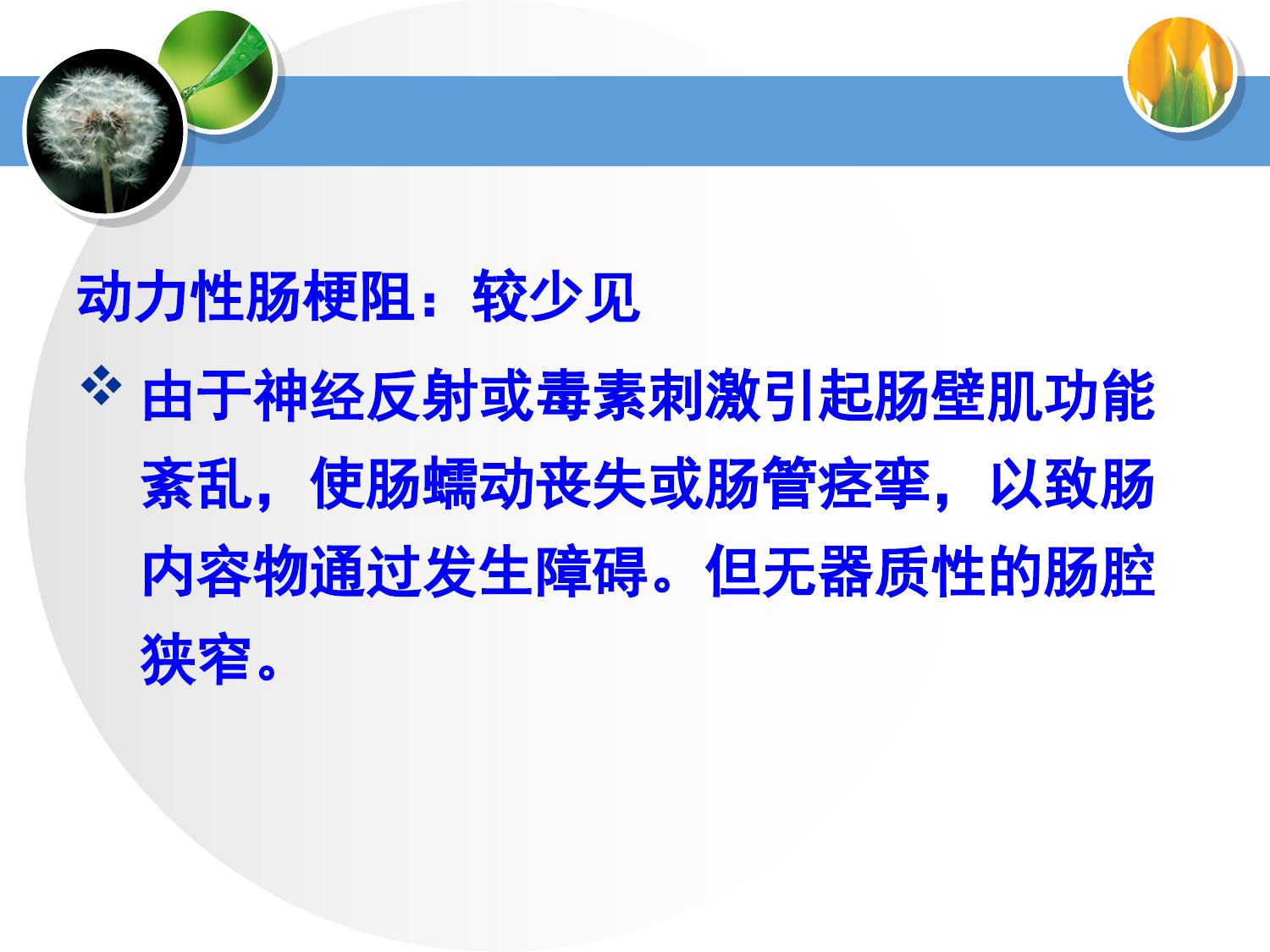 动力性肠梗阻：较少见

❖ 由于神经反射或毒素刺激引起肠壁肌功能紊乱，使肠蠕动丧失或肠管痉挛，以致肠内容物通过发生障碍。但无器质性的肠腔狭窄。